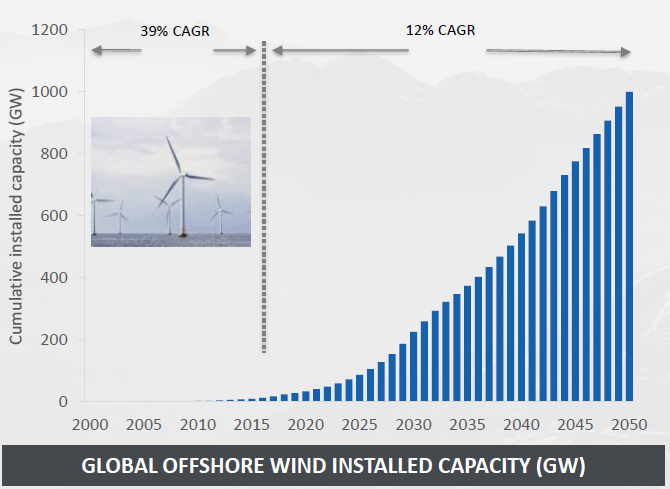 39% CAGR

12% CAGR

Cumulative installed capacity (GW)

1200
1000
800
600
400
200
0

2000 2005 2010 2015 2020 2025 2030 2035 2040 2045 2050

GLOBAL OFFSHORE WIND INSTALLED CAPACITY (GW)